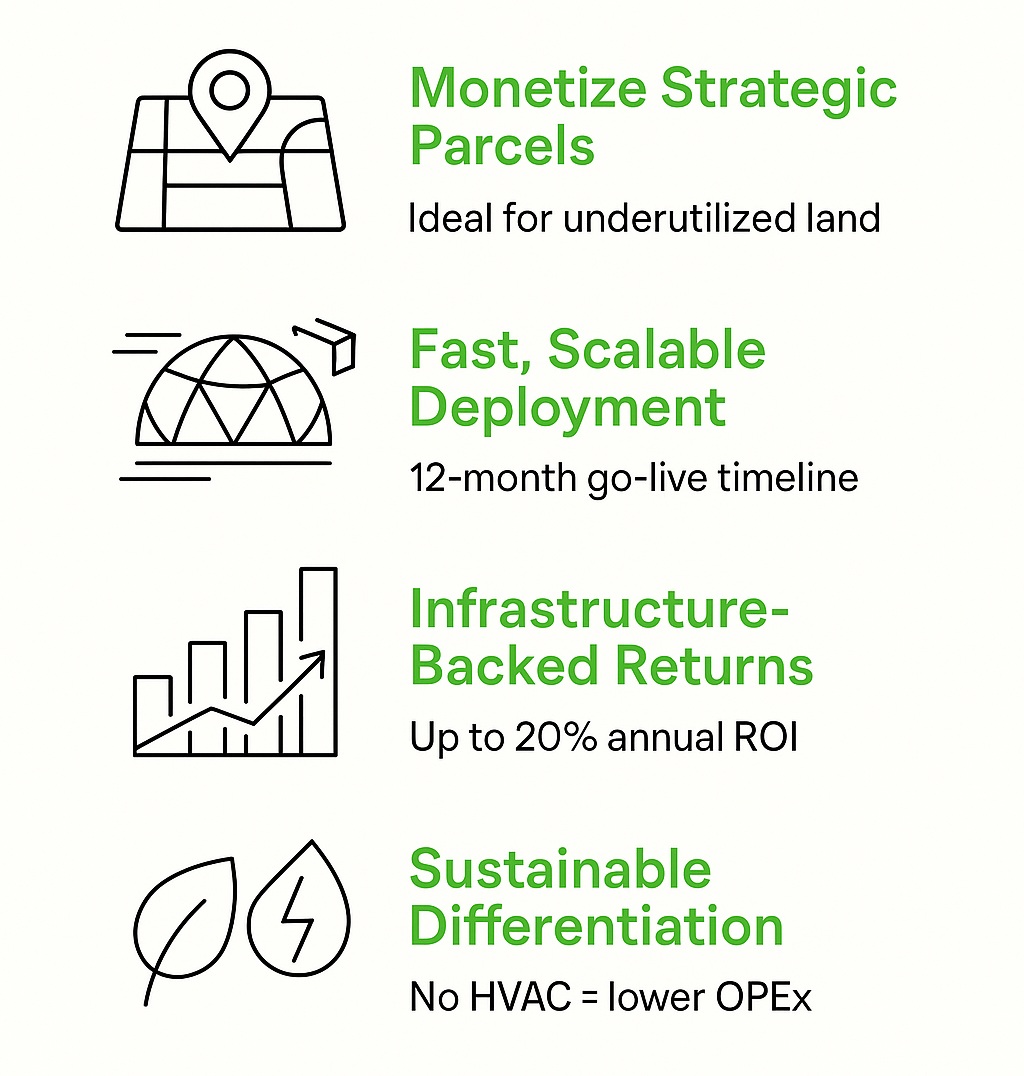 Monetize Strategic Parcels

Ideal for underutilized land

Fast, Scalable Deployment

12-month go-live timeline

Infrastructure-Backed Returns

Up to 20% annual ROI

Sustainable Differentiation

No HVAC = lower OPEx